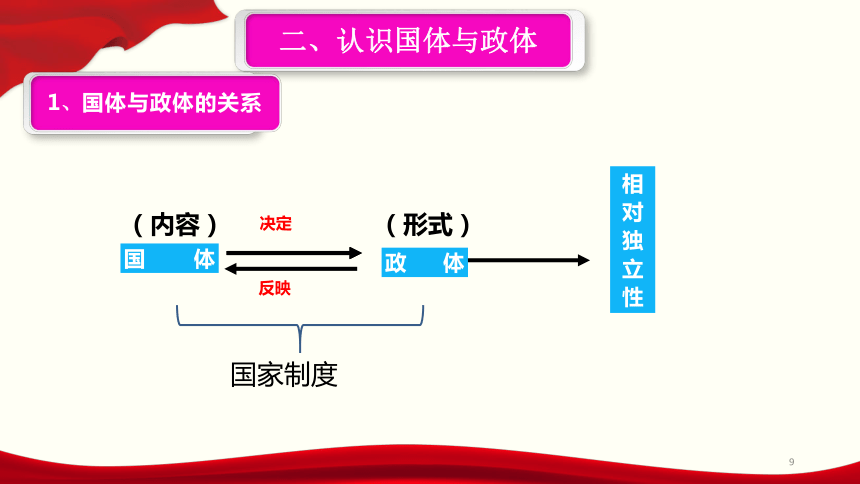 二、认识国体与政体

1、国体与政体的关系

（内容）
国　体

决定

反映

（形式）
政　体

相对独立性

国家制度

9